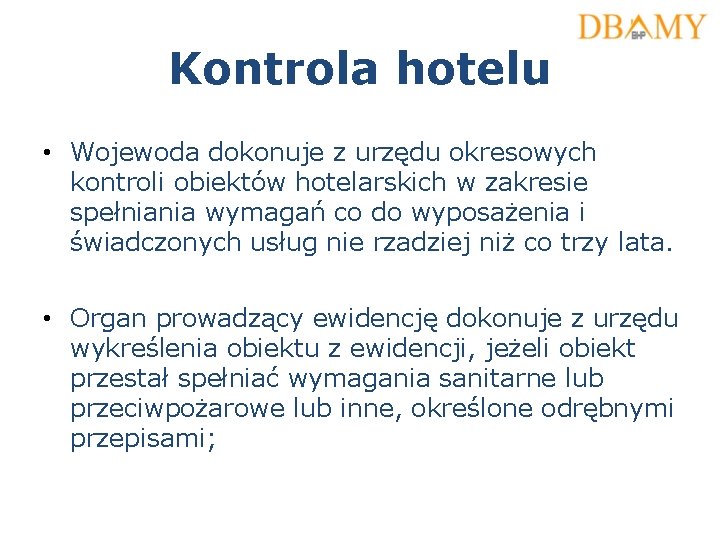 DBAMY BHP

Kontrola hotelu

• Wojewoda dokonuje z urzędu okresowych kontroli obiektów hotelarskich w zakresie spełniania wymagań co do wyposażenia i świadczonych usług nie rzadziej niż co trzy lata.

• Organ prowadzący ewidencję dokonuje z urzędu wykreślenia obiektu z ewidencji, jeżeli obiekt przestał spełniać wymagania sanitarne lub przeciwpożarowe lub inne, określone odrębnymi przepisami;